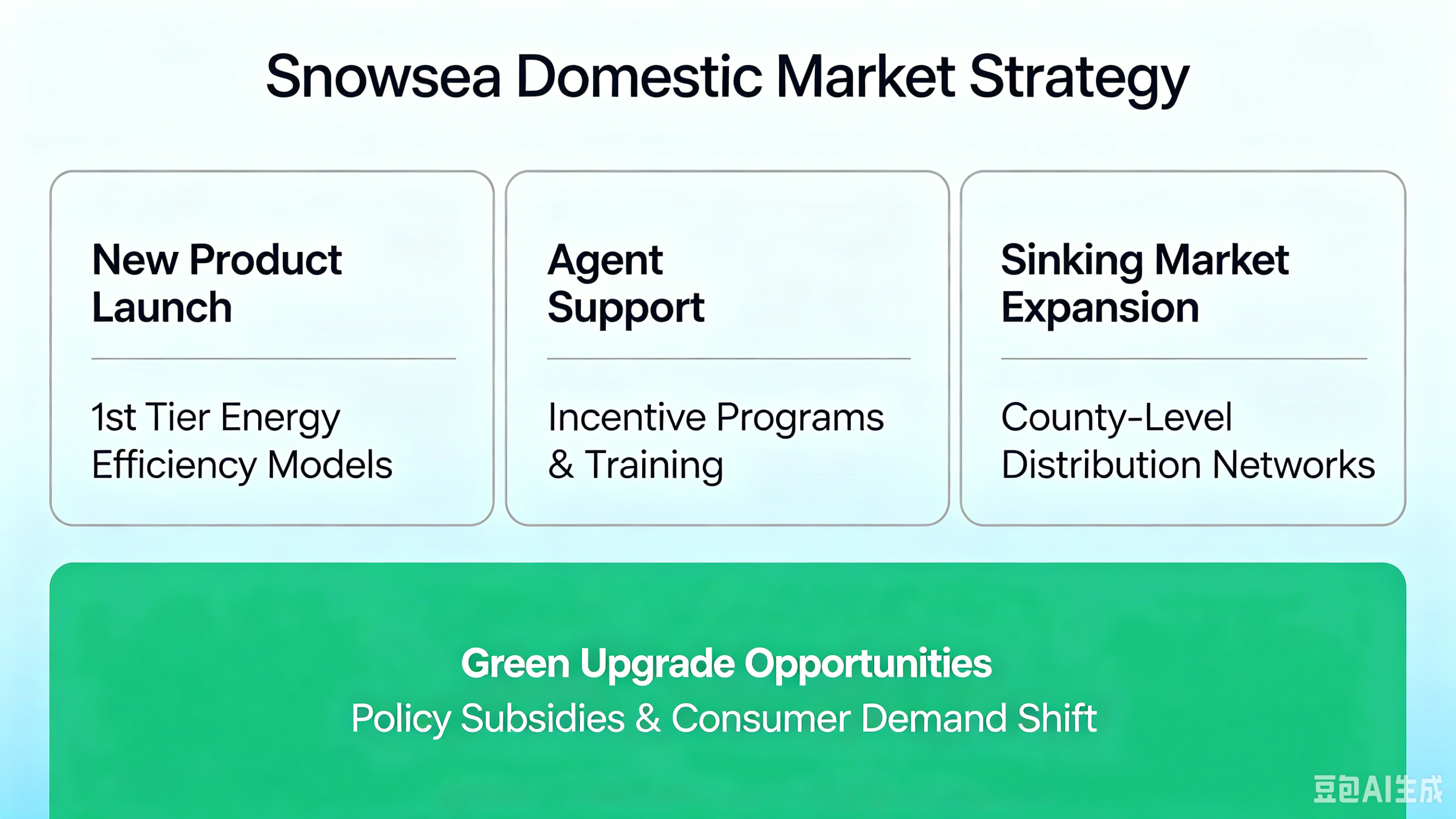 Snowsea Domestic Market Strategy

New Product Launch

1st Tier Energy Efficiency Models

Agent Support

Incentive Programs & Training

Sinking Market Expansion

County-Level Distribution Networks

Green Upgrade Opportunities

Policy Subsidies & Consumer Demand Shift

豆包AI生成